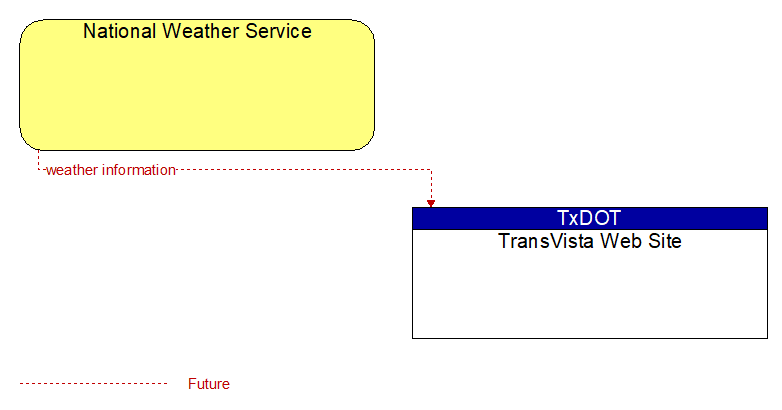 National Weather Service

weather information

TxDOT
TransVista Web Site

Future